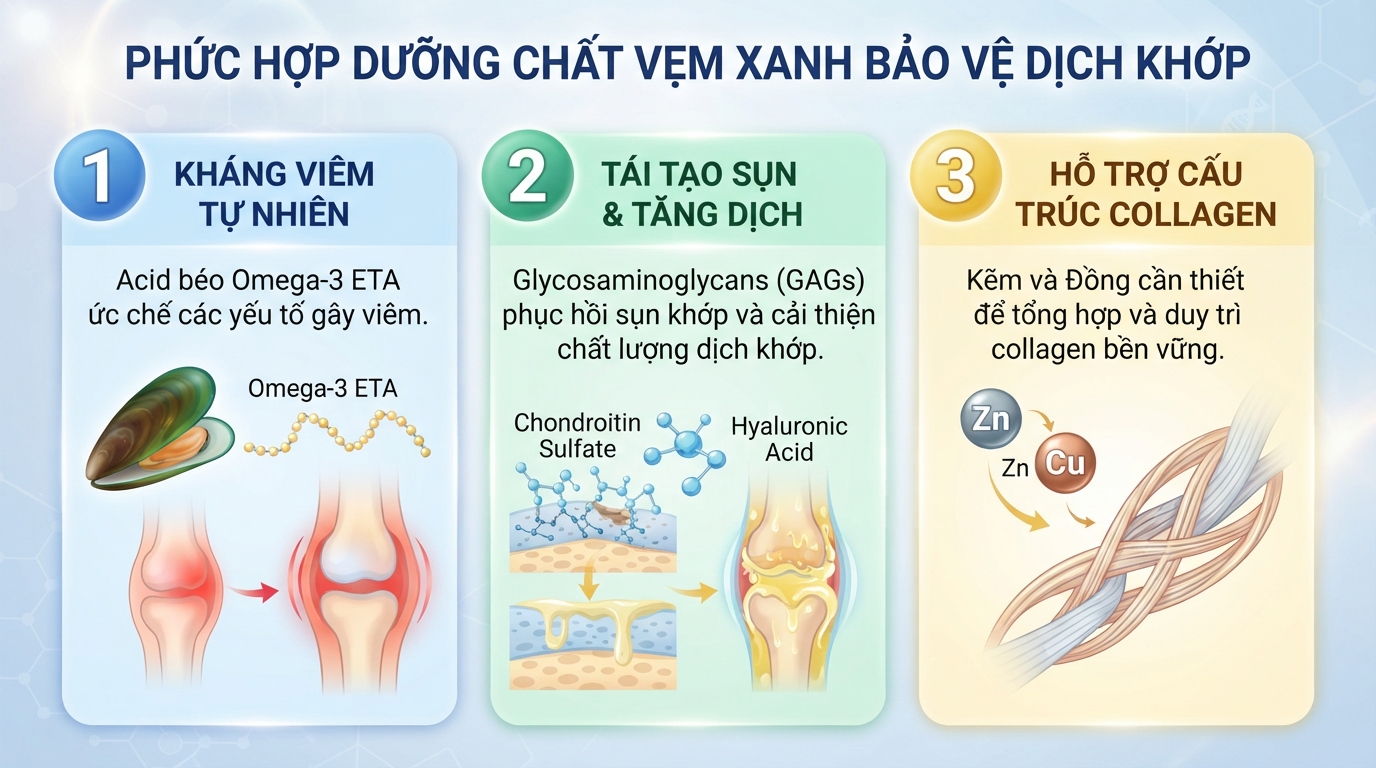 PHỨC HỢP DƯỠNG CHẤT VẸM XANH BẢO VỆ DỊCH KHỚP

1
KHÁNG VIÊM TỰ NHIÊN

Acid béo Omega-3 ETA ức chế các yếu tố gây viêm.

Omega-3 ETA

2
TÁI TẠO SỤN & TĂNG DỊCH

Glycosaminoglycans (GAGs) phục hồi sụn khớp và cải thiện chất lượng dịch khớp.

Chondroitin Sulfate

Hyaluronic Acid

3
HỖ TRỢ CẤU TRÚC COLLAGEN

Kẽm và Đồng cần thiết để tổng hợp và duy trì collagen bền vững.

Zn

Zn

Cu